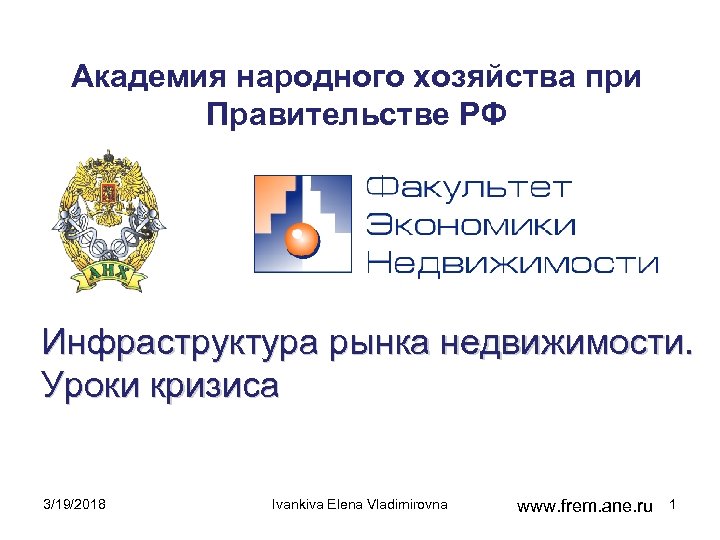 Академия народного хозяйства при Правительстве РФ

АНХ

Факультет
Экономики
Недвижимости

Инфраструктура рынка недвижимости.
Уроки кризиса

3/19/2018

Ivankiva Elena Vladimirovna

www.frem.ane.ru

1